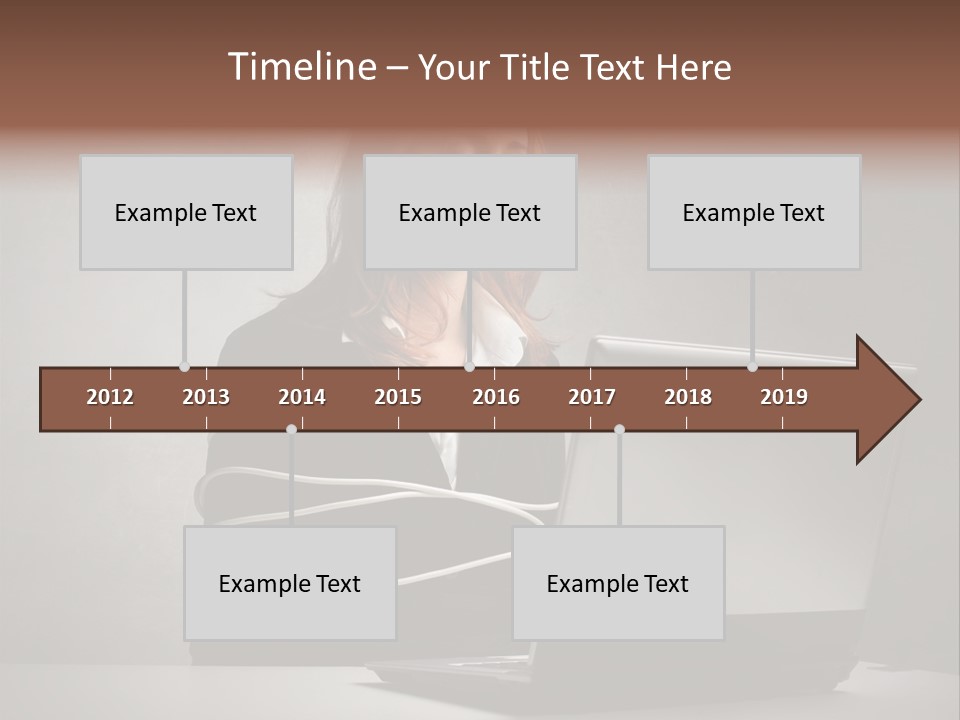 Timeline – Your Title Text Here

Example Text

Example Text

Example Text

2012 2013 2014 2015 2016 2017 2018 2019

Example Text

Example Text